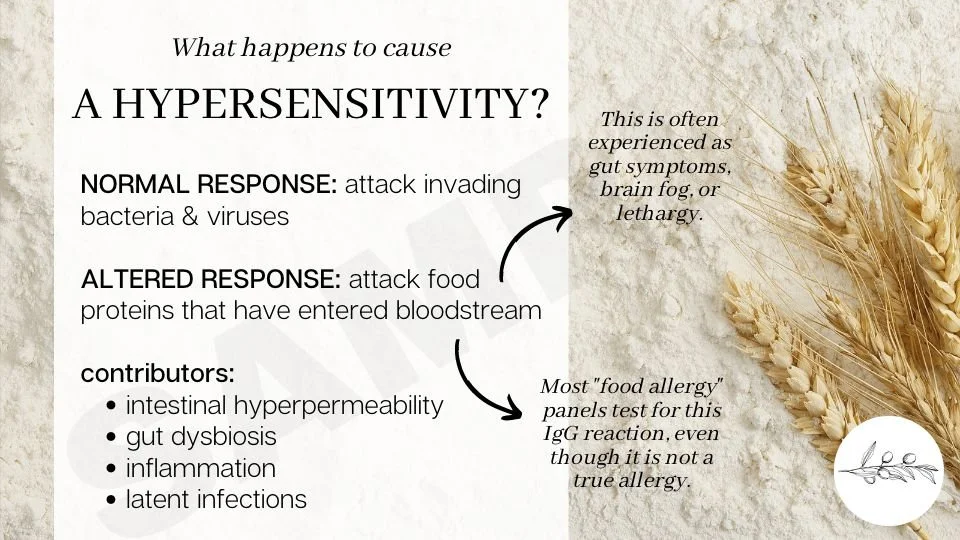 What happens to cause

A HYPERSENSITIVITY?

NORMAL RESPONSE: attack invading bacteria & viruses

ALTERED RESPONSE: attack food proteins that have entered bloodstream

contributors:
• intestinal hyperpermeability
• gut dysbiosis
• inflammation
• latent infections

This is often experienced as gut symptoms, brain fog, or lethargy.

Most "food allergy" panels test for this IgG reaction, even though it is not a true allergy.

SAMPLE